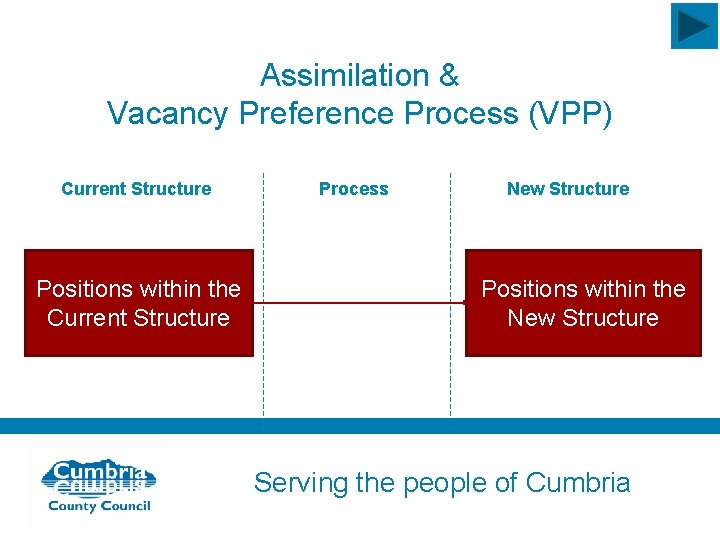 Assimilation &
Vacancy Preference Process (VPP)

Current Structure

Process

New Structure

Positions within the Current Structure

Positions within the New Structure

Cumbria
County Council

Serving the people of Cumbria